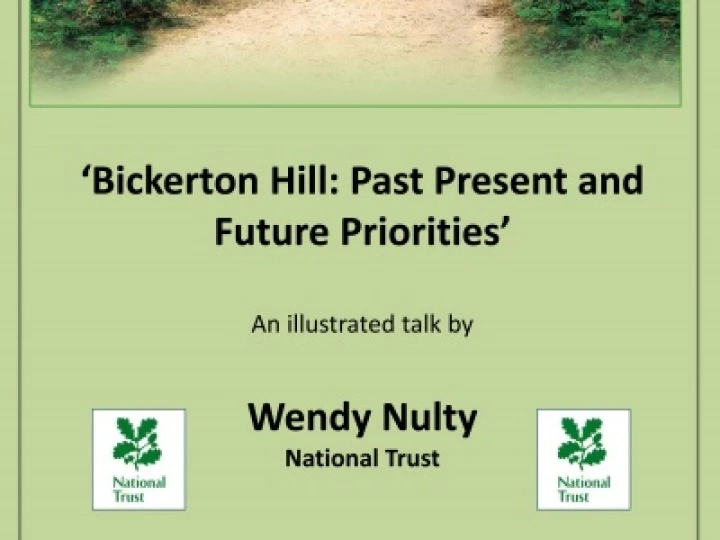 ‘Bickerton Hill: Past Present and Future Priorities’

An illustrated talk by

National Trust

Wendy Nulty
National Trust

National Trust